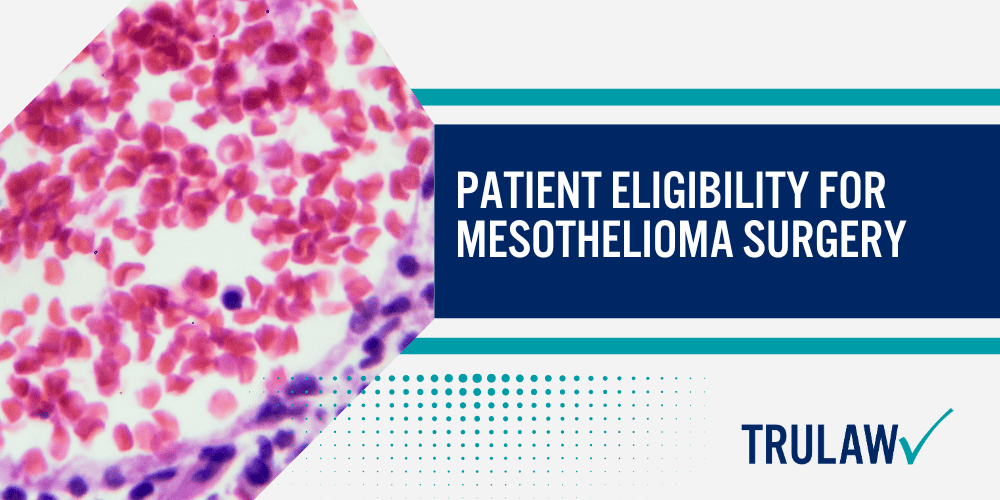 PATIENT ELIGIBILITY FOR MESOTHELIOMA SURGERY

TRULAW